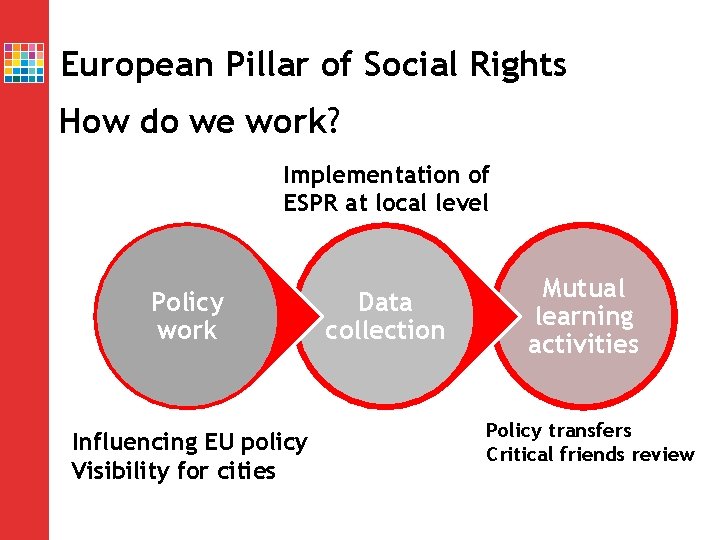 European Pillar of Social Rights

How do we work?

Implementation of ESPR at local level

Policy work

Data collection

Mutual learning activities

Influencing EU policy
Visibility for cities

Policy transfers
Critical friends review